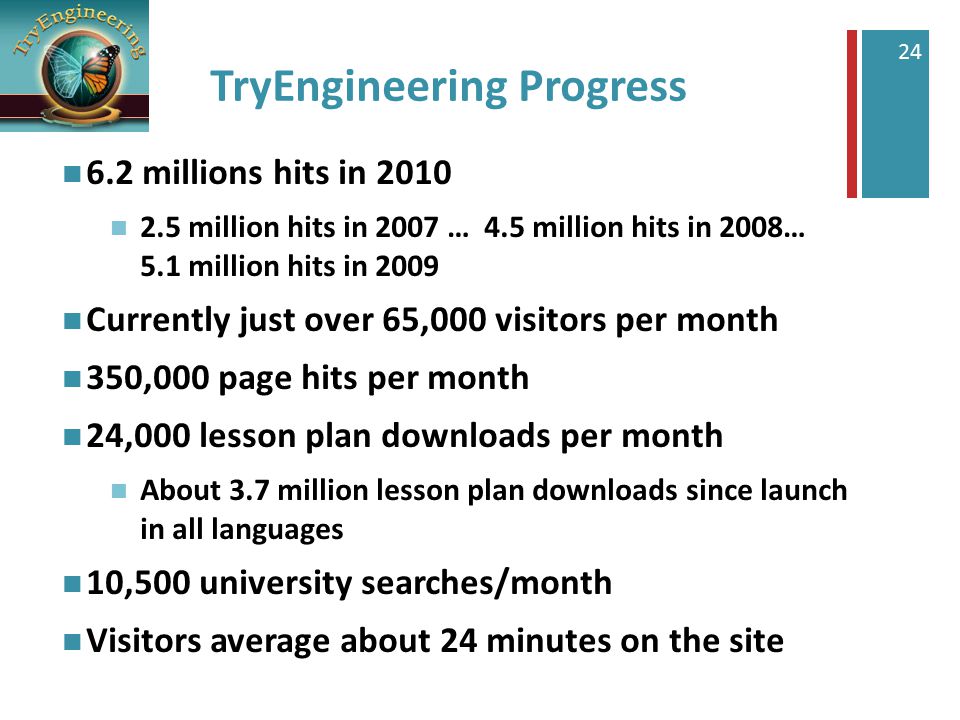 TryEngineering

24

TryEngineering Progress

6.2 millions hits in 2010

2.5 million hits in 2007 … 4.5 million hits in 2008… 5.1 million hits in 2009

Currently just over 65,000 visitors per month

350,000 page hits per month

24,000 lesson plan downloads per month

About 3.7 million lesson plan downloads since launch in all languages

10,500 university searches/month

Visitors average about 24 minutes on the site